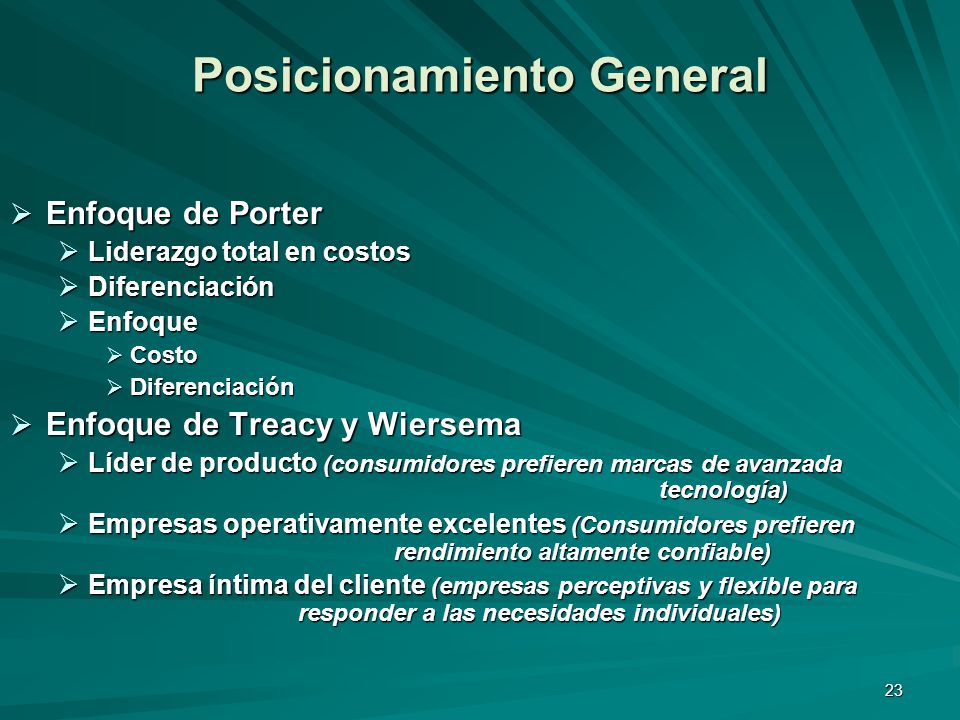 Posicionamiento General

➢ Enfoque de Porter
➢ Liderazgo total en costos
➢ Diferenciación
➢ Enfoque
➢ Costo
➢ Diferenciación
➢ Enfoque de Treacy y Wiersema
➢ Líder de producto (consumidores prefieren marcas de avanzada tecnología)
➢ Empresas operativamente excelentes (Consumidores prefieren rendimiento altamente confiable)
➢ Empresa íntima del cliente (empresas perceptivas y flexible para responder a las necesidades individuales)

23